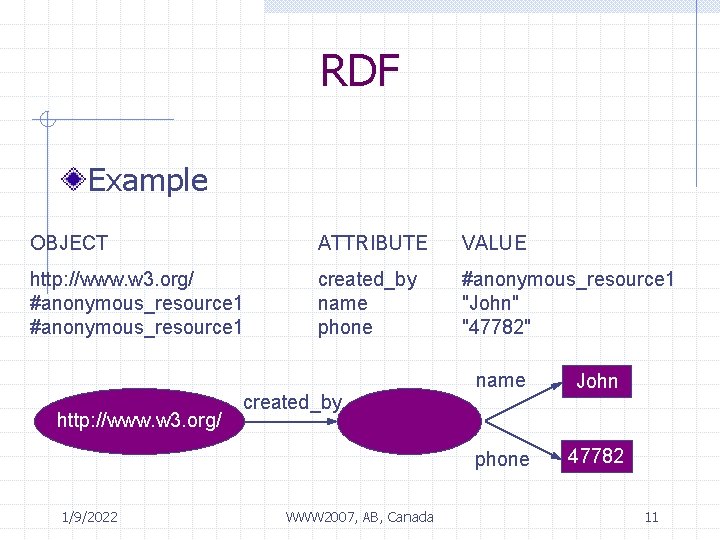 RDF

Example

| OBJECT | ATTRIBUTE | VALUE |
|---|---|---|
| http://www.w3.org/ | created_by | #anonymous_resource1 |
| #anonymous_resource1 | name | "John" |
| #anonymous_resource1 | phone | "47782" |

http://www.w3.org/
created_by
name
John
phone
47782

1/9/2022
WWW2007, AB, Canada
11